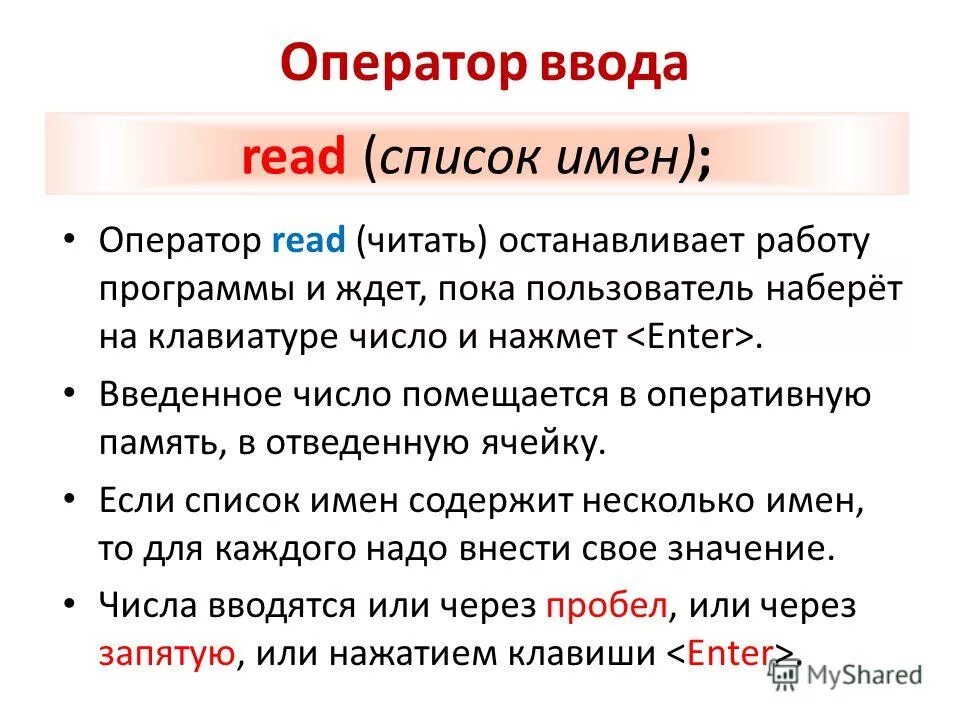 Оператор ввода

read (список имен);

• Оператор read (читать) останавливает работу программы и ждет, пока пользователь наберёт на клавиатуре число и нажмет <Enter>.

• Введенное число помещается в оперативную память, в отведенную ячейку.

• Если список имен содержит несколько имен, то для каждого надо внести свое значение.

• Числа вводятся или через пробел, или через запятую, или нажатием клавиши <Enter>.

MyShared